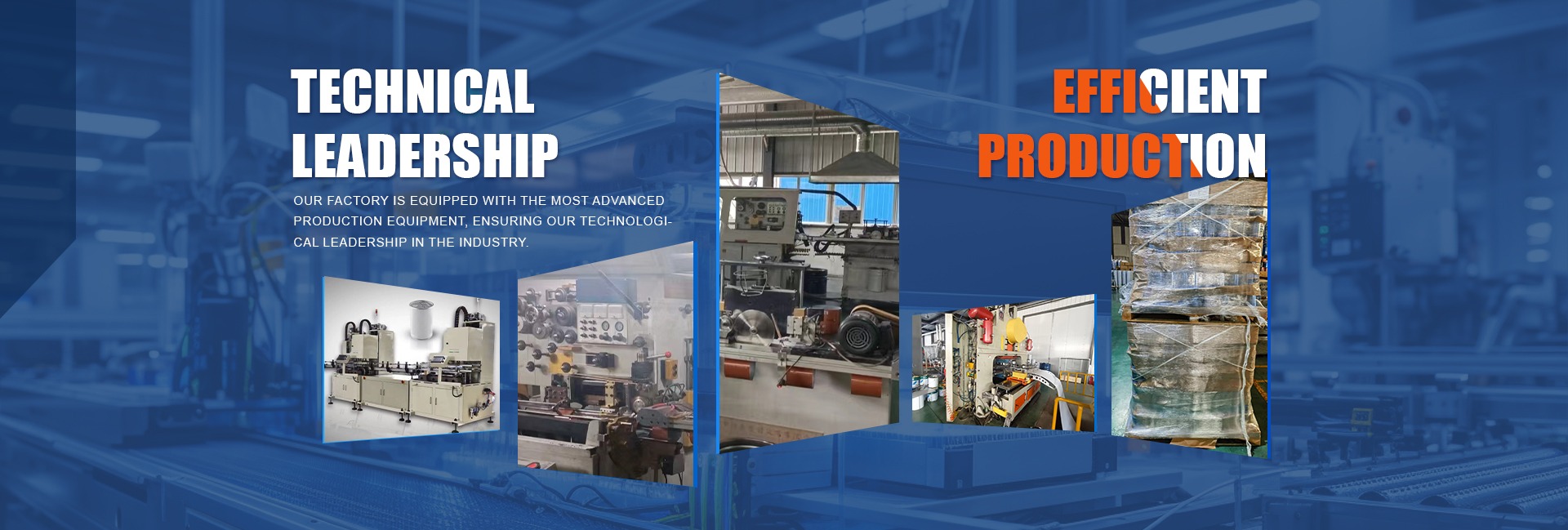 TECHNICAL LEADERSHIP

OUR FACTORY IS EQUIPPED WITH THE MOST ADVANCED PRODUCTION EQUIPMENT, ENSURING OUR TECHNOLOGICAL LEADERSHIP IN THE INDUSTRY.

EFFICIENT PRODUCTION